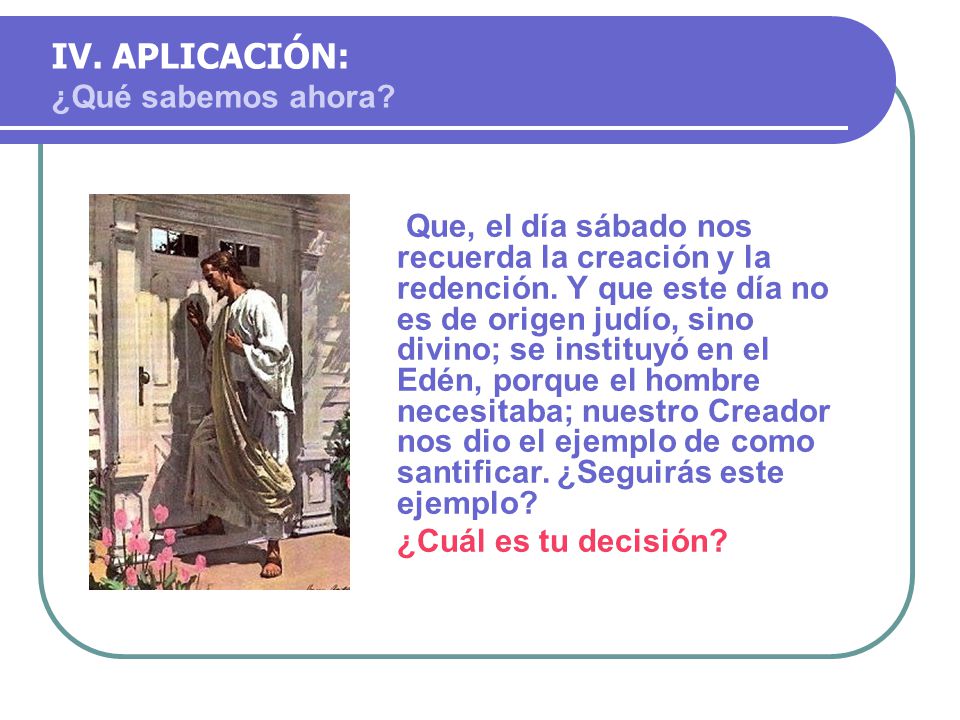 IV. APLICACIÓN:
¿Qué sabemos ahora?

Que, el día sábado nos recuerda la creación y la redención. Y que este día no es de origen judío, sino divino; se instituyó en el Edén, porque el hombre necesitaba; nuestro Creador nos dio el ejemplo de como santificar. ¿Seguirás este ejemplo?

¿Cuál es tu decisión?